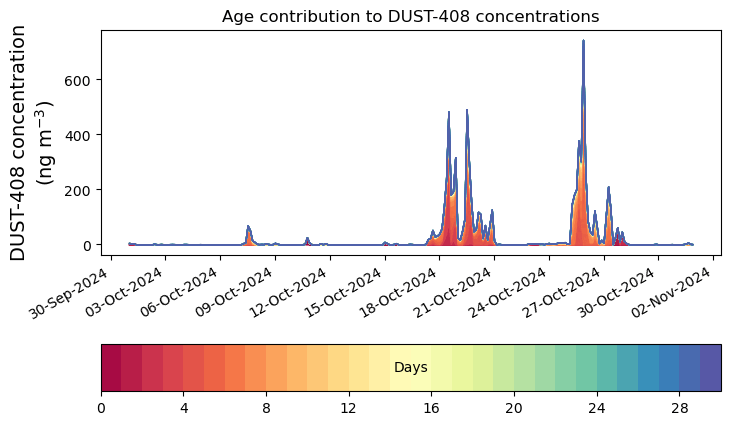 Age contribution to DUST-408 concentrations

DUST-408 concentration (ng m$^{-3}$)

600
400
200
0

30-Sep-2024
03-Oct-2024
06-Oct-2024
09-Oct-2024
12-Oct-2024
15-Oct-2024
18-Oct-2024
21-Oct-2024
24-Oct-2024
27-Oct-2024
30-Oct-2024
02-Nov-2024

Days

0
4
8
12
16
20
24
28